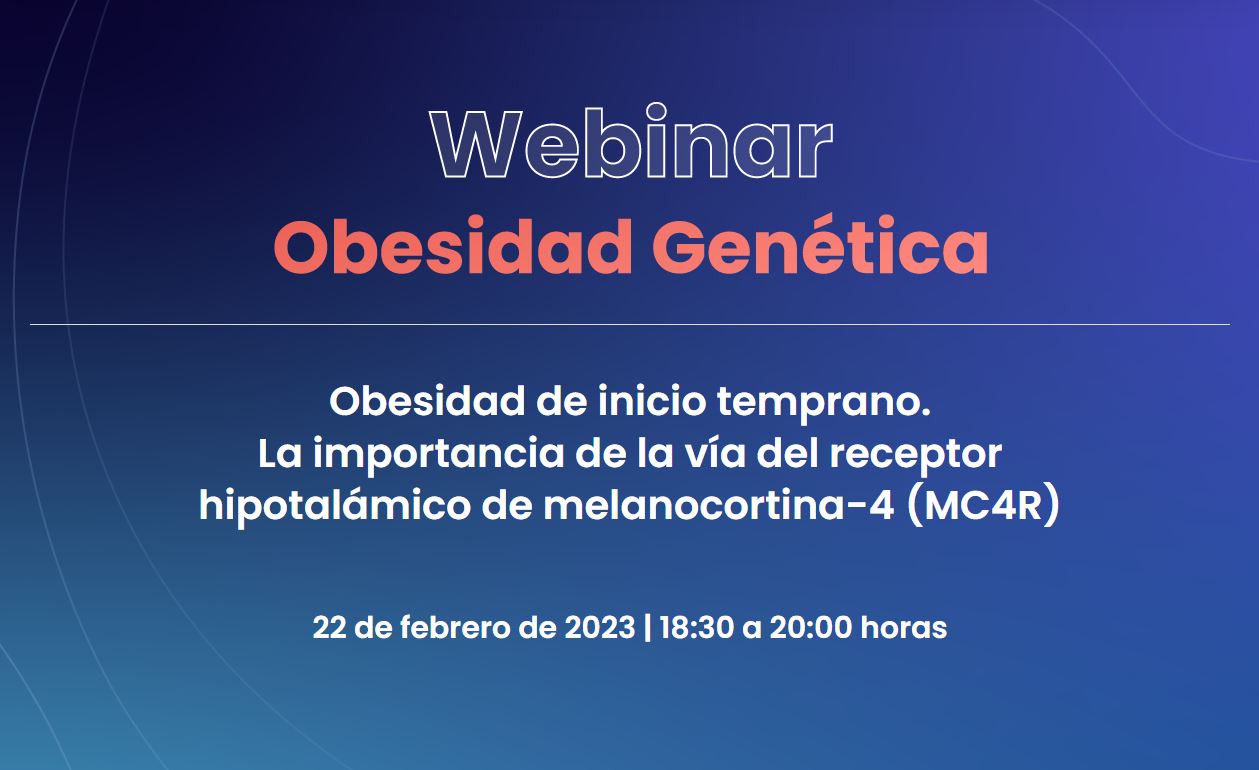 Webinar
Obesidad Genética

Obesidad de inicio temprano.
La importancia de la vía del receptor hipotalámico de melanocortina-4 (MC4R)

22 de febrero de 2023 | 18:30 a 20:00 horas